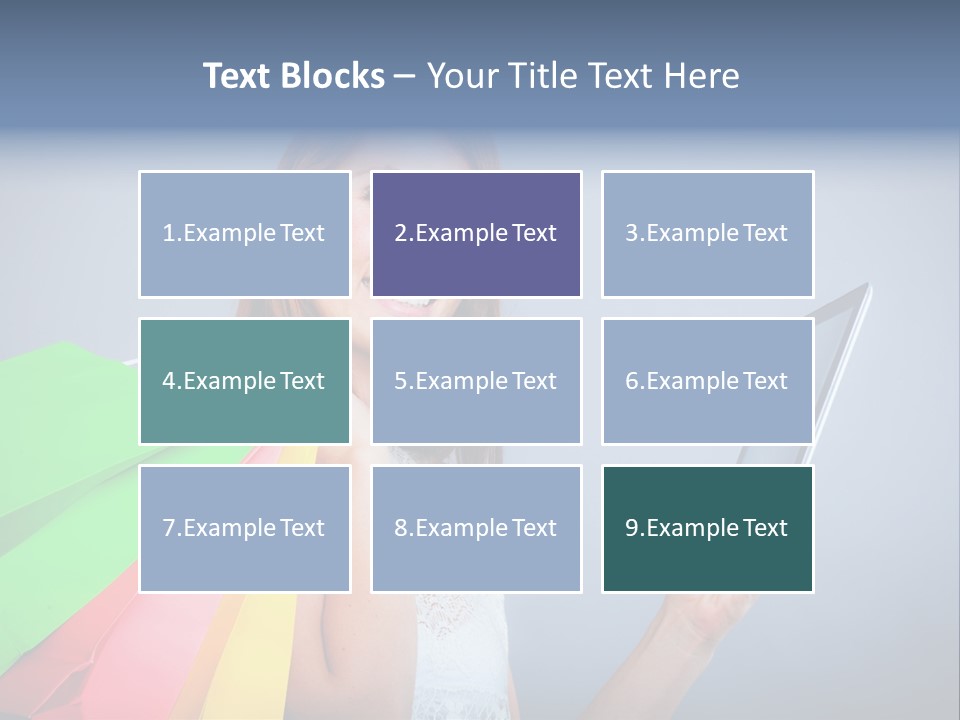 Text Blocks – Your Title Text Here

1.Example Text

2.Example Text

3.Example Text

4.Example Text

5.Example Text

6.Example Text

7.Example Text

8.Example Text

9.Example Text